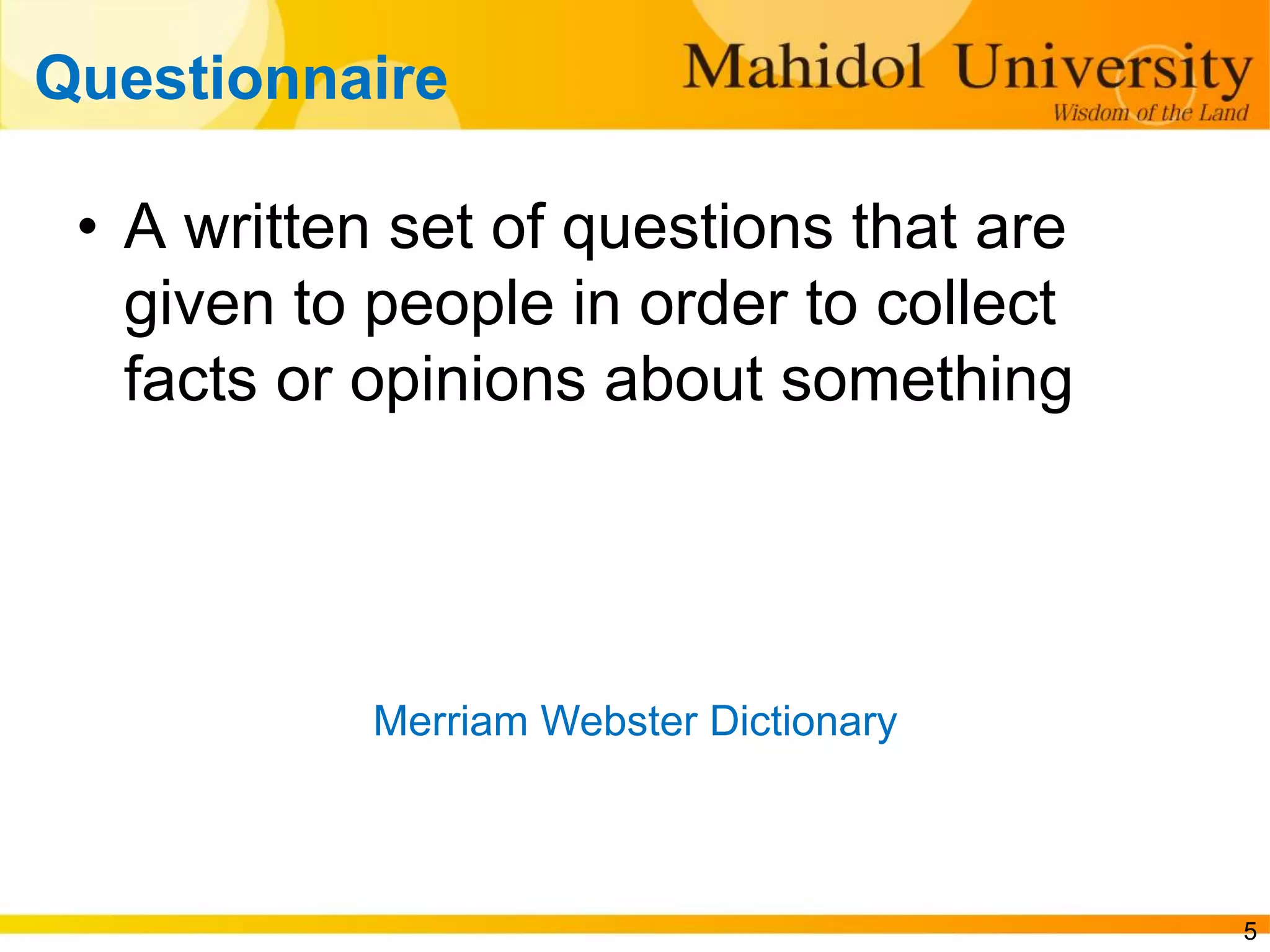 Questionnaire

Mahidol University
Wisdom of the Land

• A written set of questions that are given to people in order to collect facts or opinions about something

Merriam Webster Dictionary

5